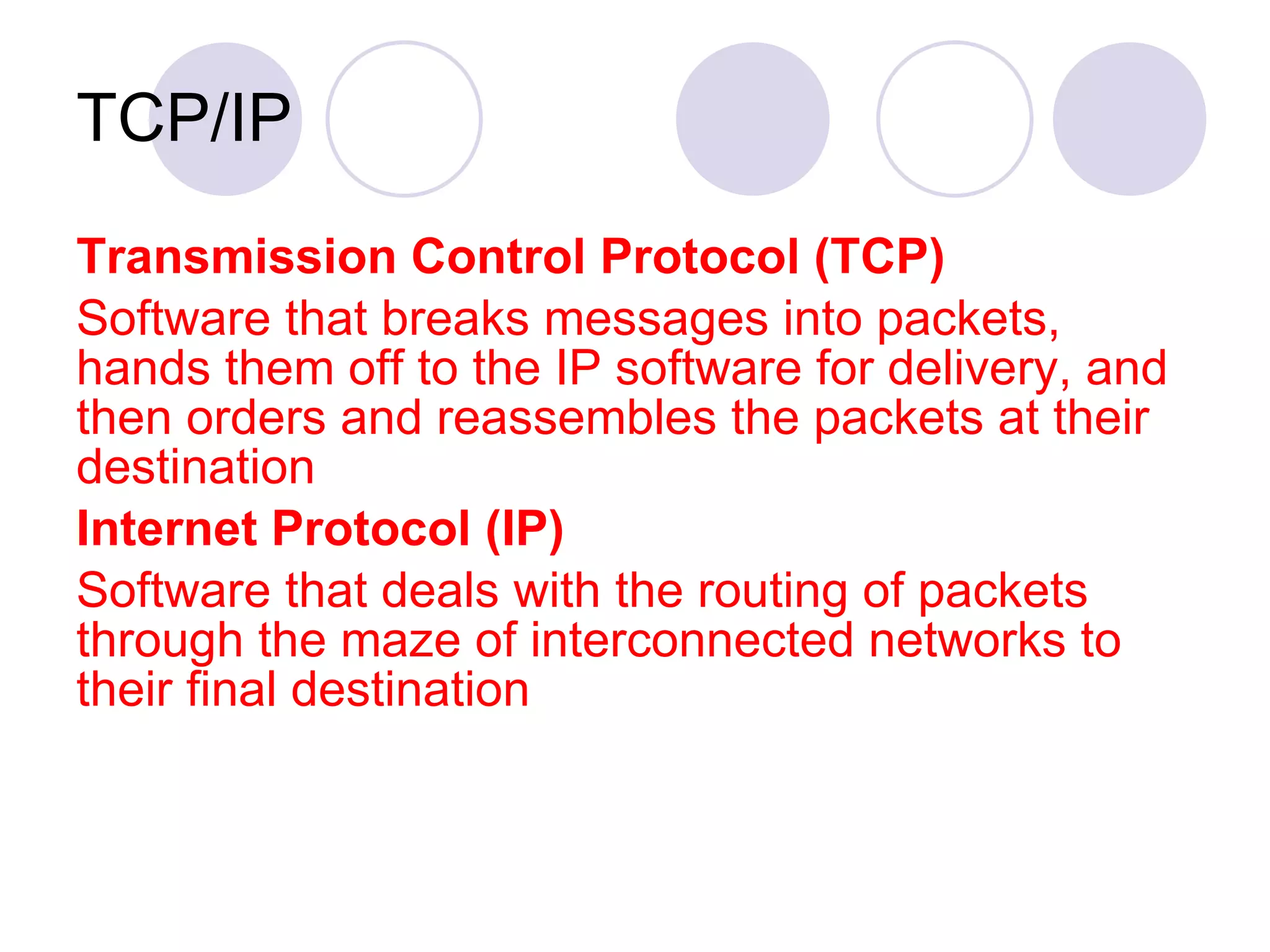 TCP/IP

Transmission Control Protocol (TCP)

Software that breaks messages into packets, hands them off to the IP software for delivery, and then orders and reassembles the packets at their destination

Internet Protocol (IP)

Software that deals with the routing of packets through the maze of interconnected networks to their final destination